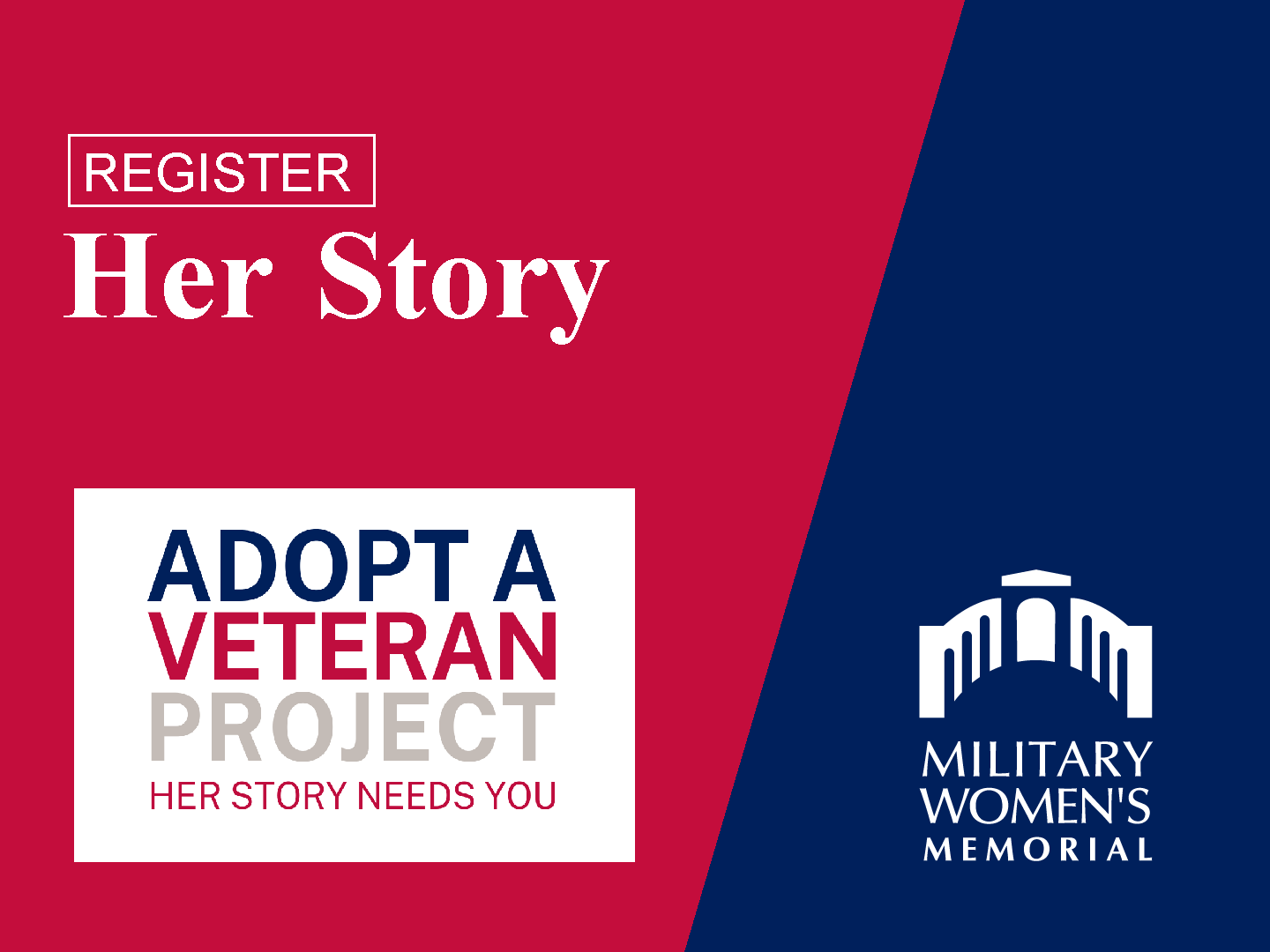 REGISTER
Her Story

ADOPT A
VETERAN
PROJECT
HER STORY NEEDS YOU

MILITARY
WOMEN'S
MEMORIAL